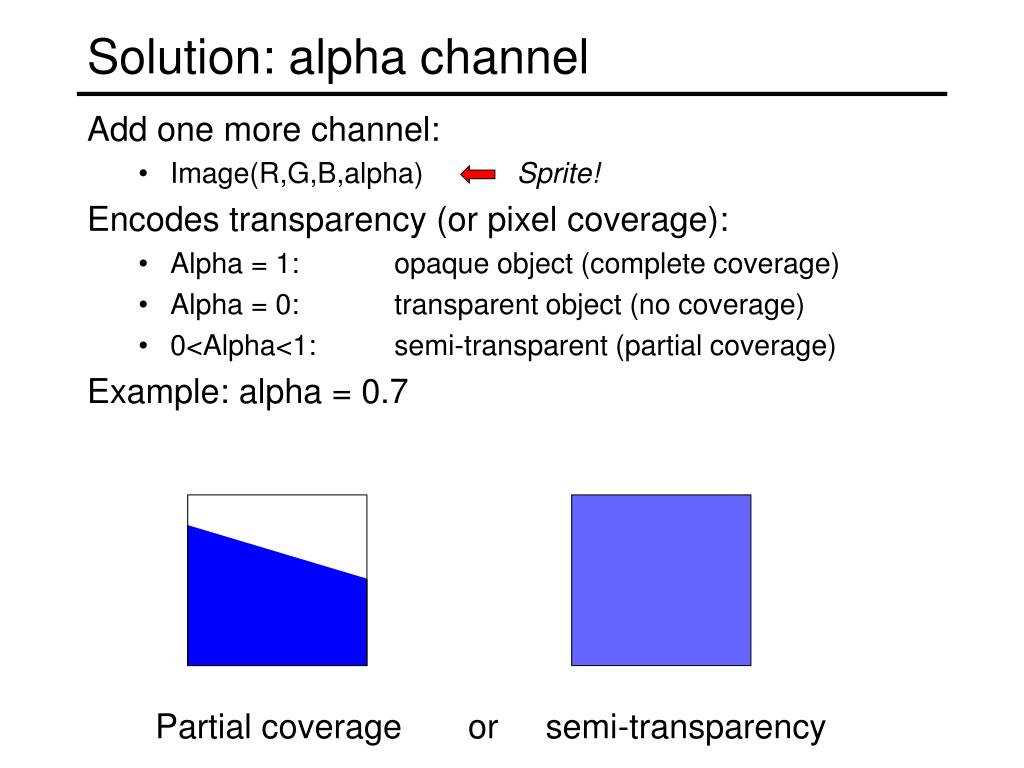 Solution: alpha channel

Add one more channel:

• Image(R,G,B,alpha) Sprite!

Encodes transparency (or pixel coverage):

• Alpha = 1: opaque object (complete coverage)
• Alpha = 0: transparent object (no coverage)
• 0<Alpha<1: semi-transparent (partial coverage)

Example: alpha = 0.7

Partial coverage or semi-transparency